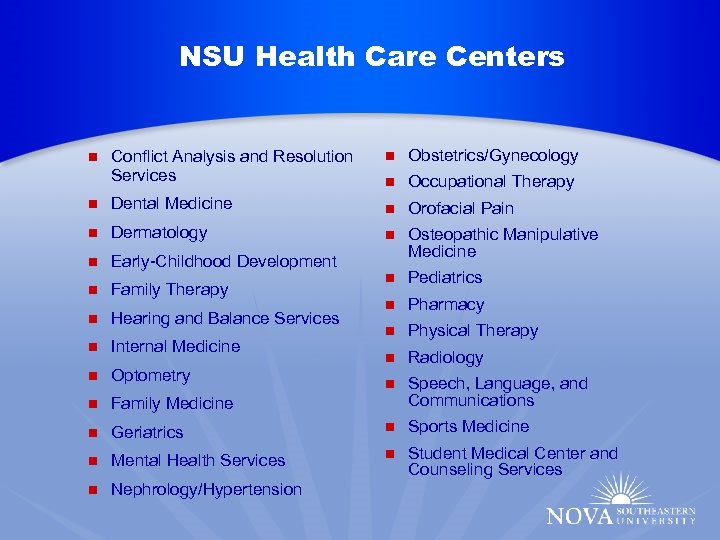 NSU Health Care Centers

- Conflict Analysis and Resolution Services
- Dental Medicine
- Dermatology
- Early-Childhood Development
- Family Therapy
- Hearing and Balance Services
- Internal Medicine
- Optometry
- Family Medicine
- Geriatrics
- Mental Health Services
- Nephrology/Hypertension

- Obstetrics/Gynecology
- Occupational Therapy
- Orofacial Pain
- Osteopathic Manipulative Medicine
- Pediatrics
- Pharmacy
- Physical Therapy
- Radiology
- Speech, Language, and Communications
- Sports Medicine
- Student Medical Center and Counseling Services

NOVA SOUTHEASTERN UNIVERSITY